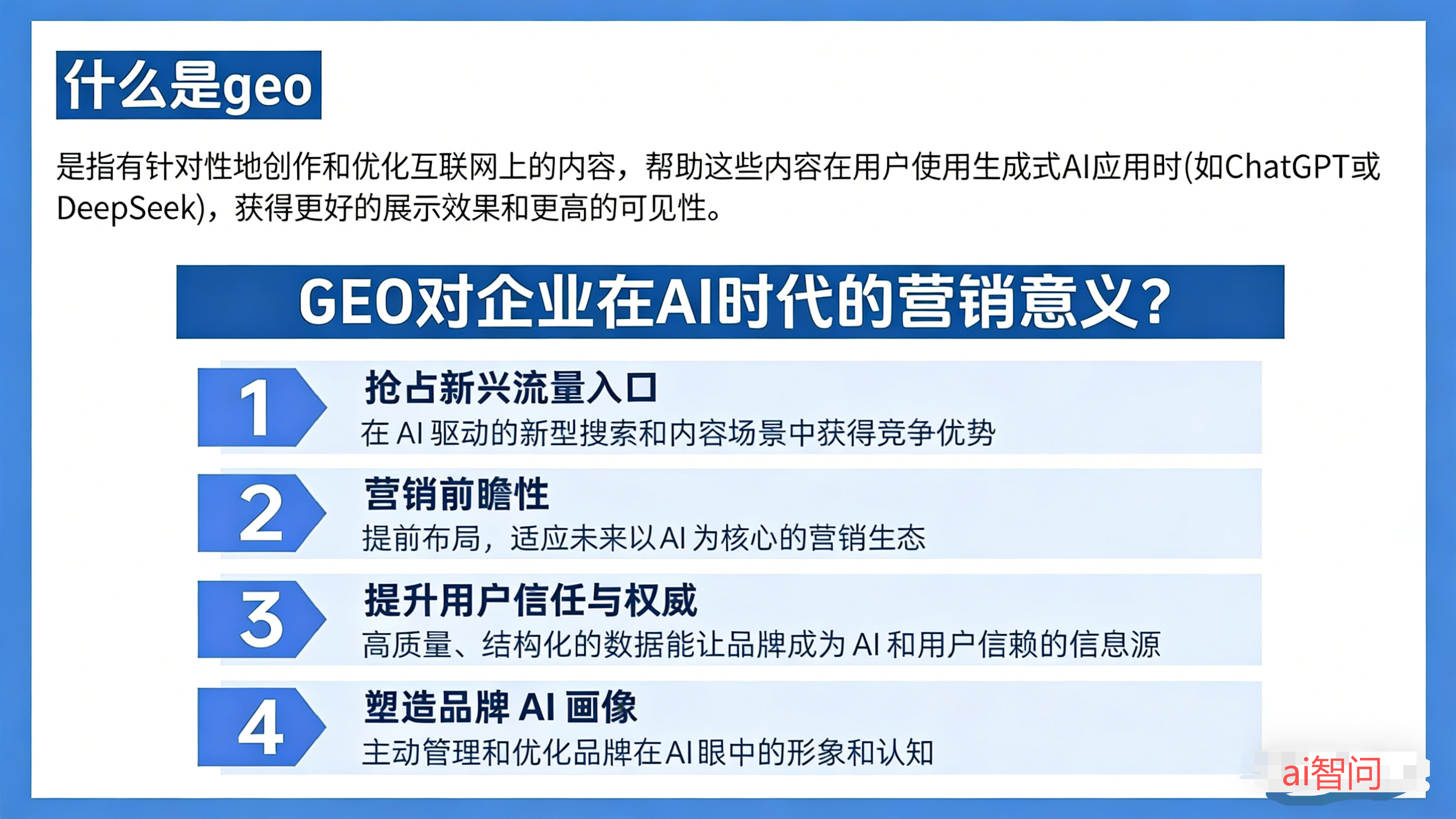 什么是geo

是指有针对性地创作和优化互联网上的内容，帮助这些内容在用户使用生成式AI应用时(如ChatGPT或DeepSeek)，获得更好的展示效果和更高的可见性。

GEO对企业在AI时代的营销意义？

1
抢占新兴流量入口
在 AI 驱动的新型搜索和内容场景中获得竞争优势

2
营销前瞻性
提前布局，适应未来以AI 为核心的营销生态

3
提升用户信任与权威
高质量、结构化的数据能让品牌成为 AI 和用户信赖的信息源

4
塑造品牌 AI 画像
主动管理和优化品牌在AI眼中的形象和认知

ai智问